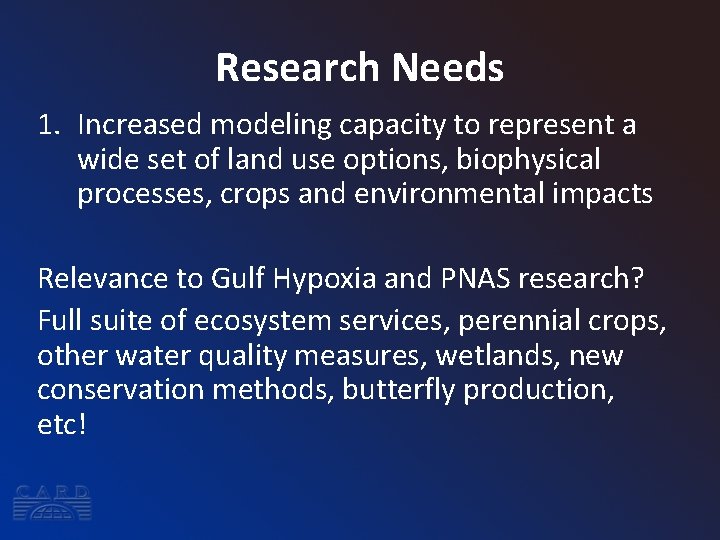 Research Needs

1. Increased modeling capacity to represent a wide set of land use options, biophysical processes, crops and environmental impacts

Relevance to Gulf Hypoxia and PNAS research?

Full suite of ecosystem services, perennial crops, other water quality measures, wetlands, new conservation methods, butterfly production, etc!

CARD